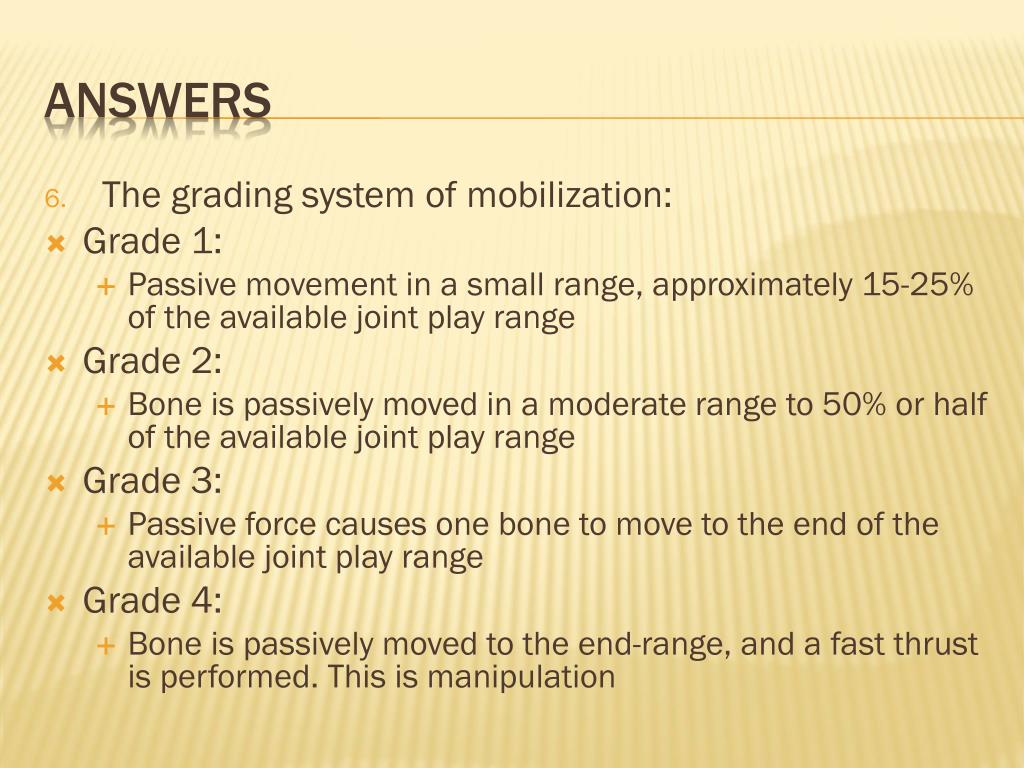 ANSWERS

6. The grading system of mobilization:

Grade 1:

Passive movement in a small range, approximately 15-25% of the available joint play range

Grade 2:

Bone is passively moved in a moderate range to 50% or half of the available joint play range

Grade 3:

Passive force causes one bone to move to the end of the available joint play range

Grade 4:

Bone is passively moved to the end-range, and a fast thrust is performed. This is manipulation